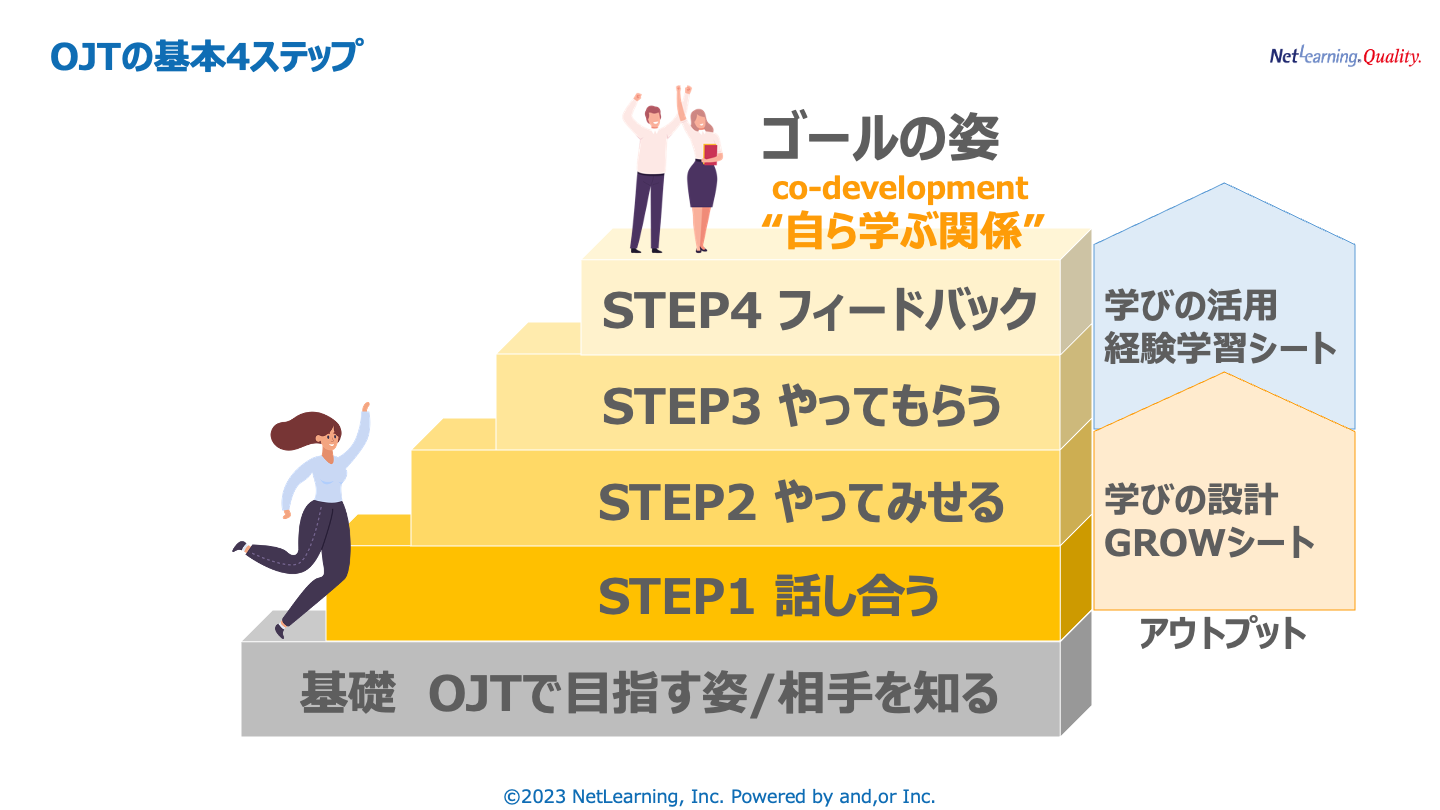 OJTの基本4ステップ

NetLearning.Quality.

ゴールの姿
co-development
“自ら学ぶ関係”

STEP4 フィードバック

STEP3 やってもらう

STEP2 やってみせる

STEP1 話し合う

基礎　OJTで目指す姿/相手を知る

学びの活用
経験学習シート

学びの設計
GROWシート

アウトプット

©2023 NetLearning, Inc. Powered by and,or Inc.